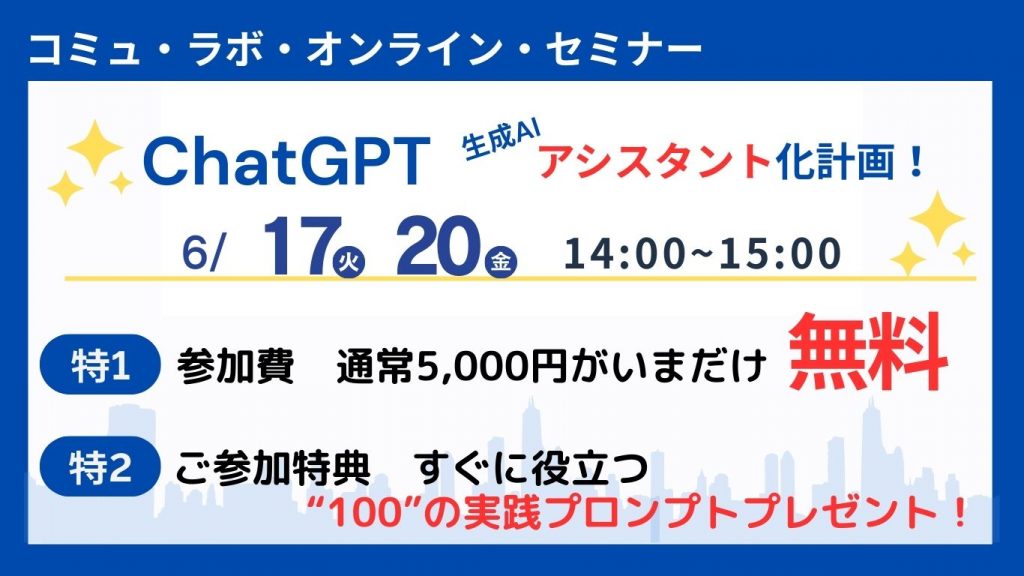 コミュ・ラボ・オンライン・セミナー

ChatGPT 生成AI アシスタント化計画！

6/ 17 火 20 金 14:00~15:00

特1 参加費 通常5,000円がいまだけ 無料

特2 ご参加特典 すぐに役立つ
“100”の実践プロンプトプレゼント！